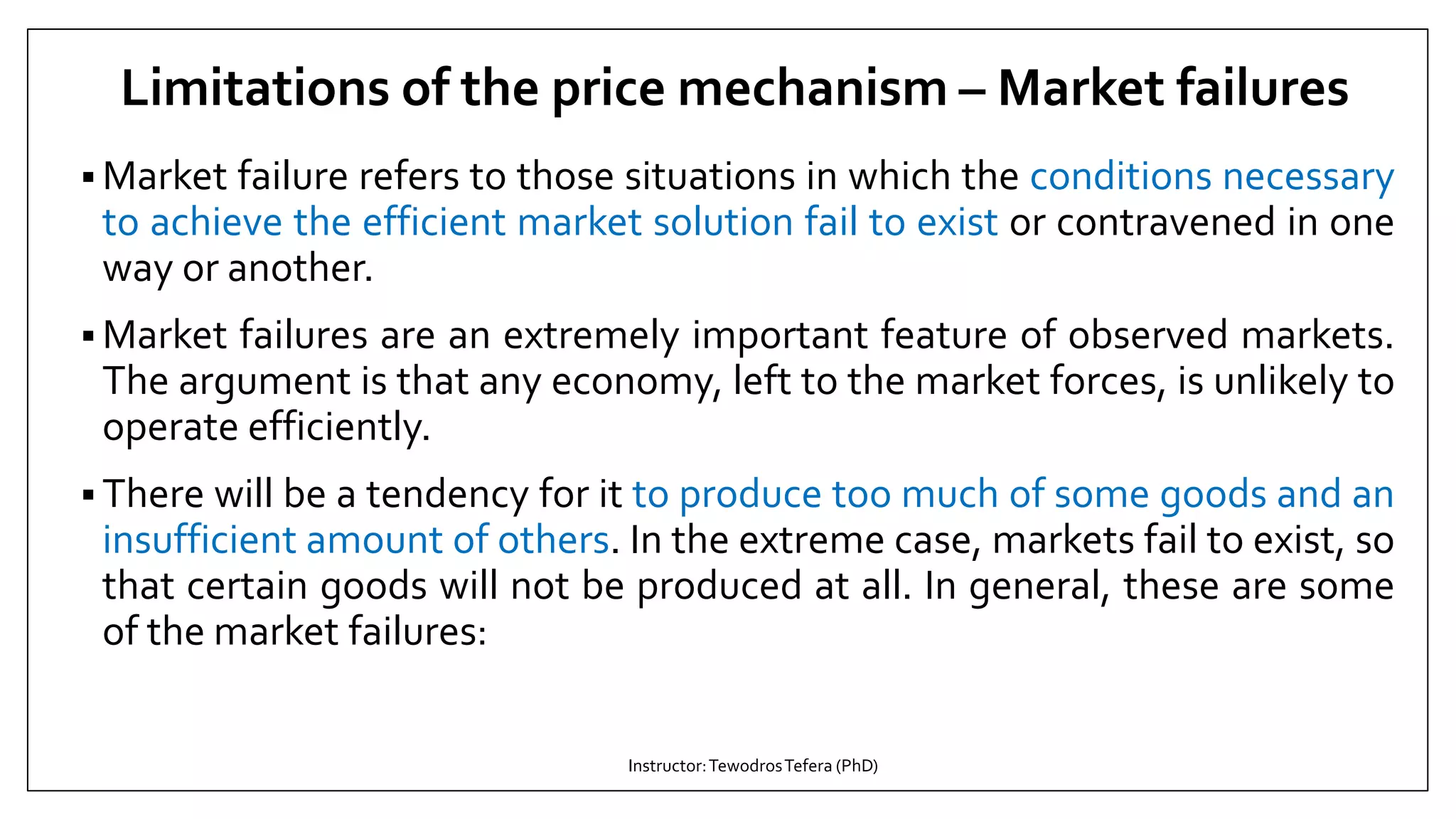 Limitations of the price mechanism – Market failures

▪ Market failure refers to those situations in which the conditions necessary to achieve the efficient market solution fail to exist or contravened in one way or another.

▪ Market failures are an extremely important feature of observed markets. The argument is that any economy, left to the market forces, is unlikely to operate efficiently.

▪ There will be a tendency for it to produce too much of some goods and an insufficient amount of others. In the extreme case, markets fail to exist, so that certain goods will not be produced at all. In general, these are some of the market failures:

Instructor: Tewodros Tefera (PhD)